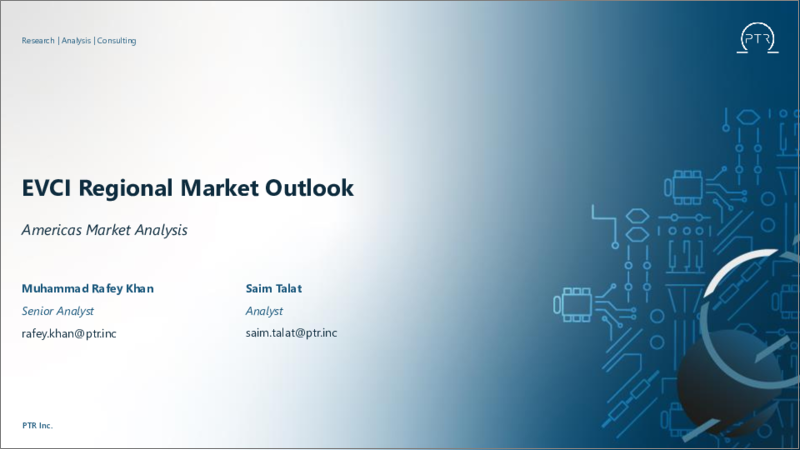 Research | Analysis | Consulting

PTR

EVCI Regional Market Outlook

Americas Market Analysis

Muhammad Rafey Khan
Senior Analyst
rafey.khan@ptr.inc

Saim Talat
Analyst
saim.talat@ptr.inc

PTR Inc.